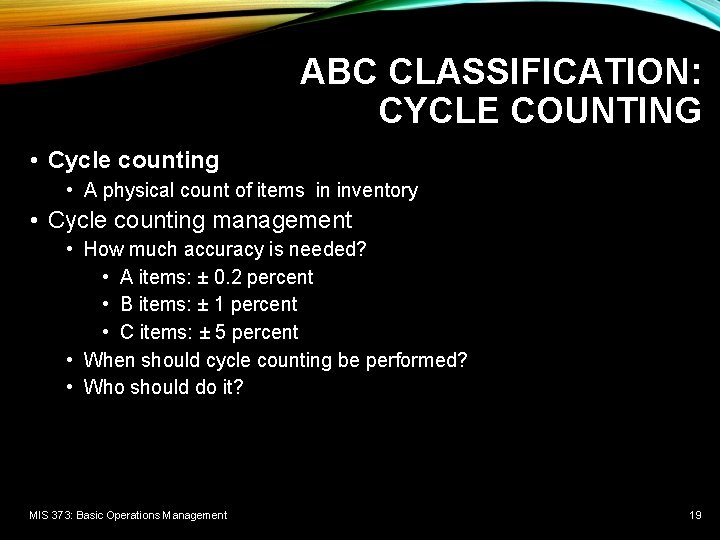 ABC CLASSIFICATION: CYCLE COUNTING

• Cycle counting
  • A physical count of items in inventory
• Cycle counting management
  • How much accuracy is needed?
    • A items: ± 0.2 percent
    • B items: ± 1 percent
    • C items: ± 5 percent
  • When should cycle counting be performed?
  • Who should do it?

MIS 373: Basic Operations Management

19